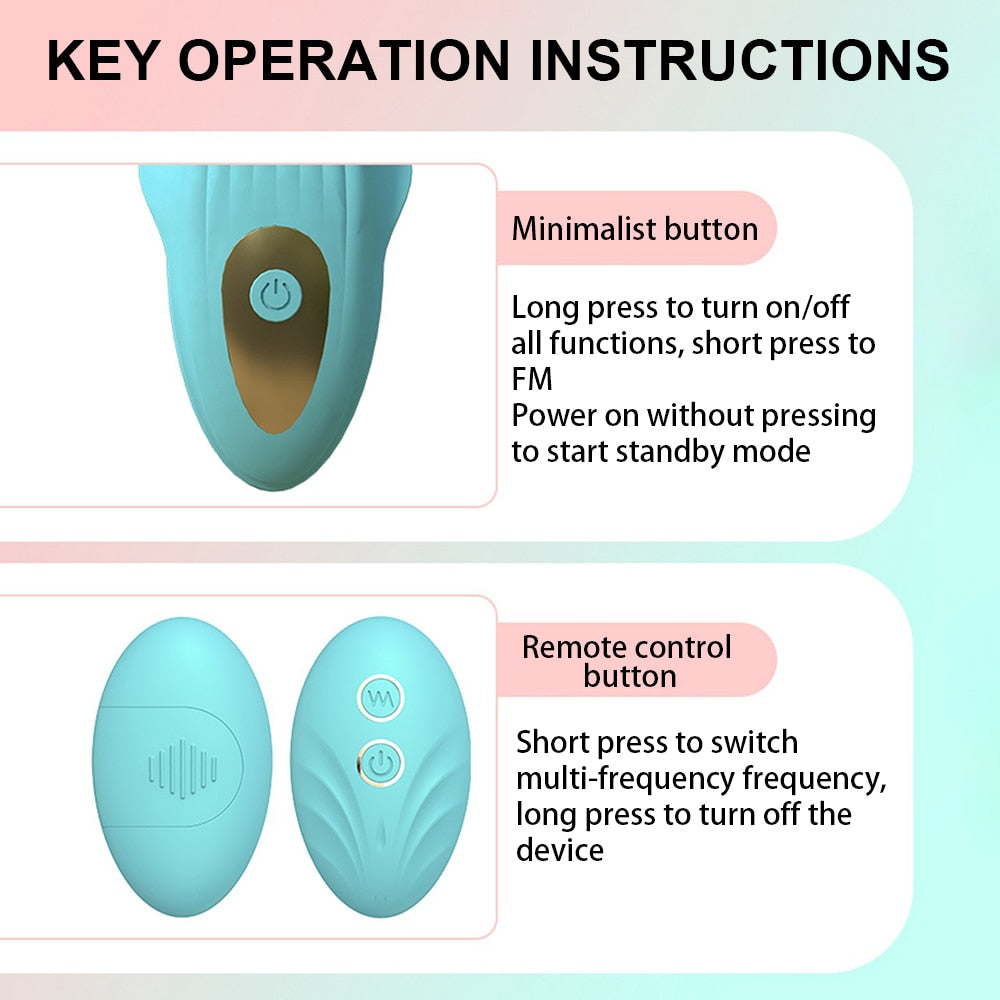 KEY OPERATION INSTRUCTIONS

Minimalist button

Long press to turn on/off all functions, short press to FM
Power on without pressing to start standby mode

Remote control button

Short press to switch multi-frequency frequency, long press to turn off the device